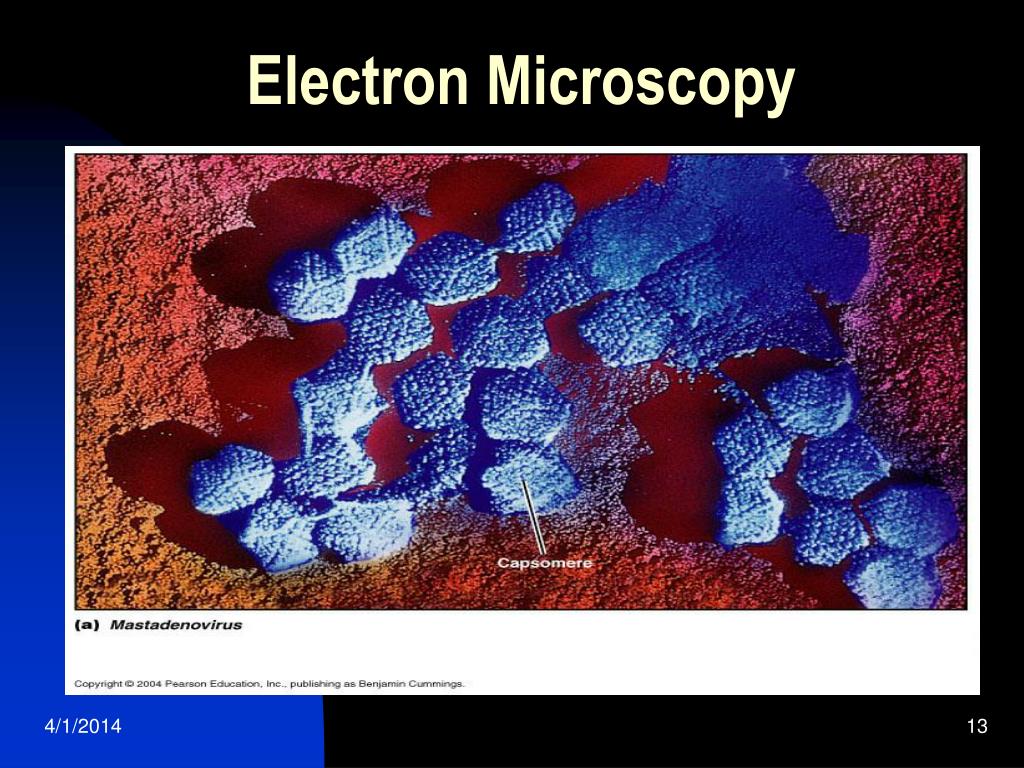 Electron Microscopy

Capsomere

(a) Mastadenovirus

Copyright © 2004 Pearson Education, Inc., publishing as Benjamin Cummings.

4/1/2014

13